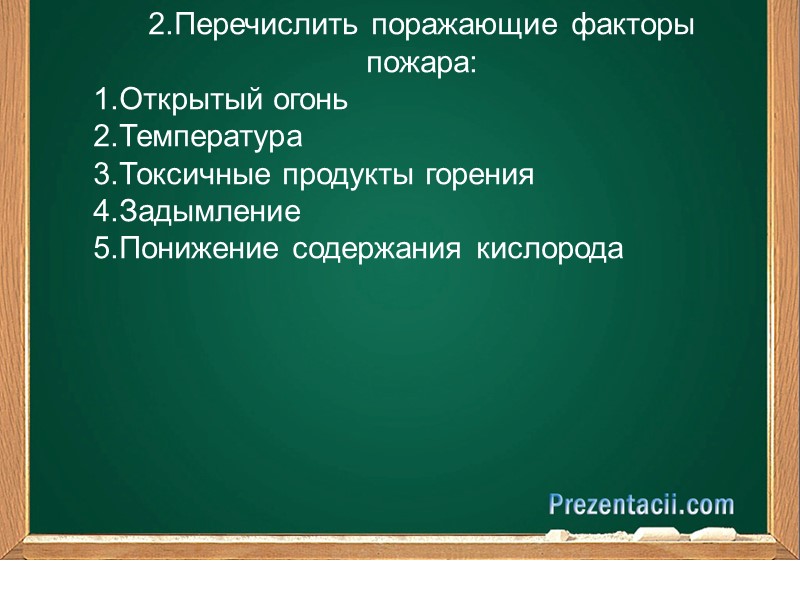 2.Перечислить поражающие факторы пожара:

1.Открытый огонь
2.Температура
3.Токсичные продукты горения
4.Задымление
5.Понижение содержания кислорода

Prezentacii.com